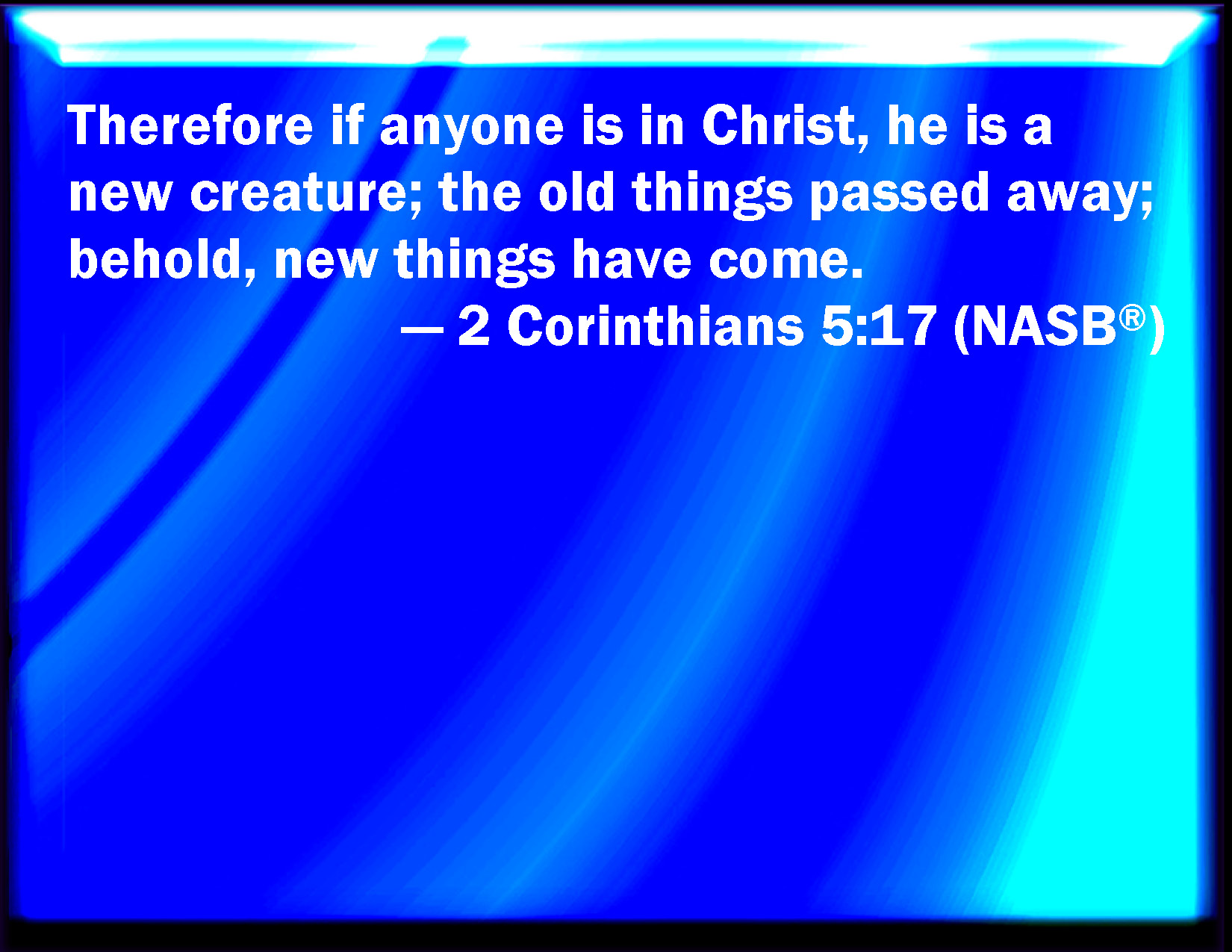 Therefore if anyone is in Christ, he is a new creature; the old things passed away; behold, new things have come.

— 2 Corinthians 5:17 (NASB®)